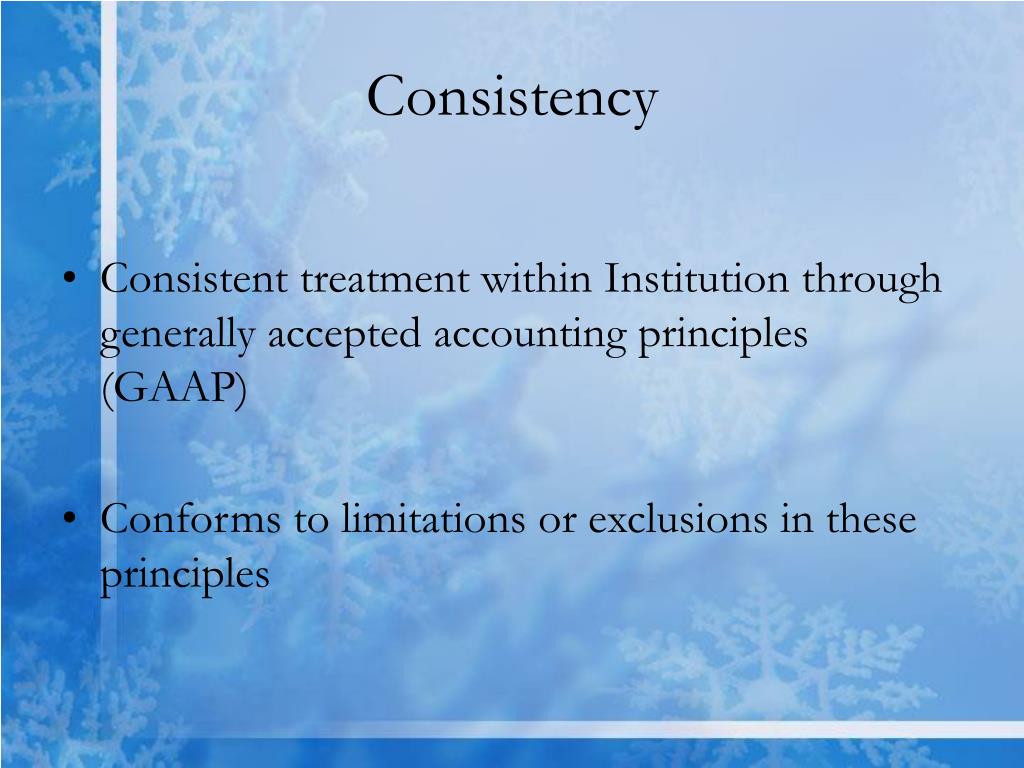 Consistency

• Consistent treatment within Institution through generally accepted accounting principles (GAAP)

• Conforms to limitations or exclusions in these principles